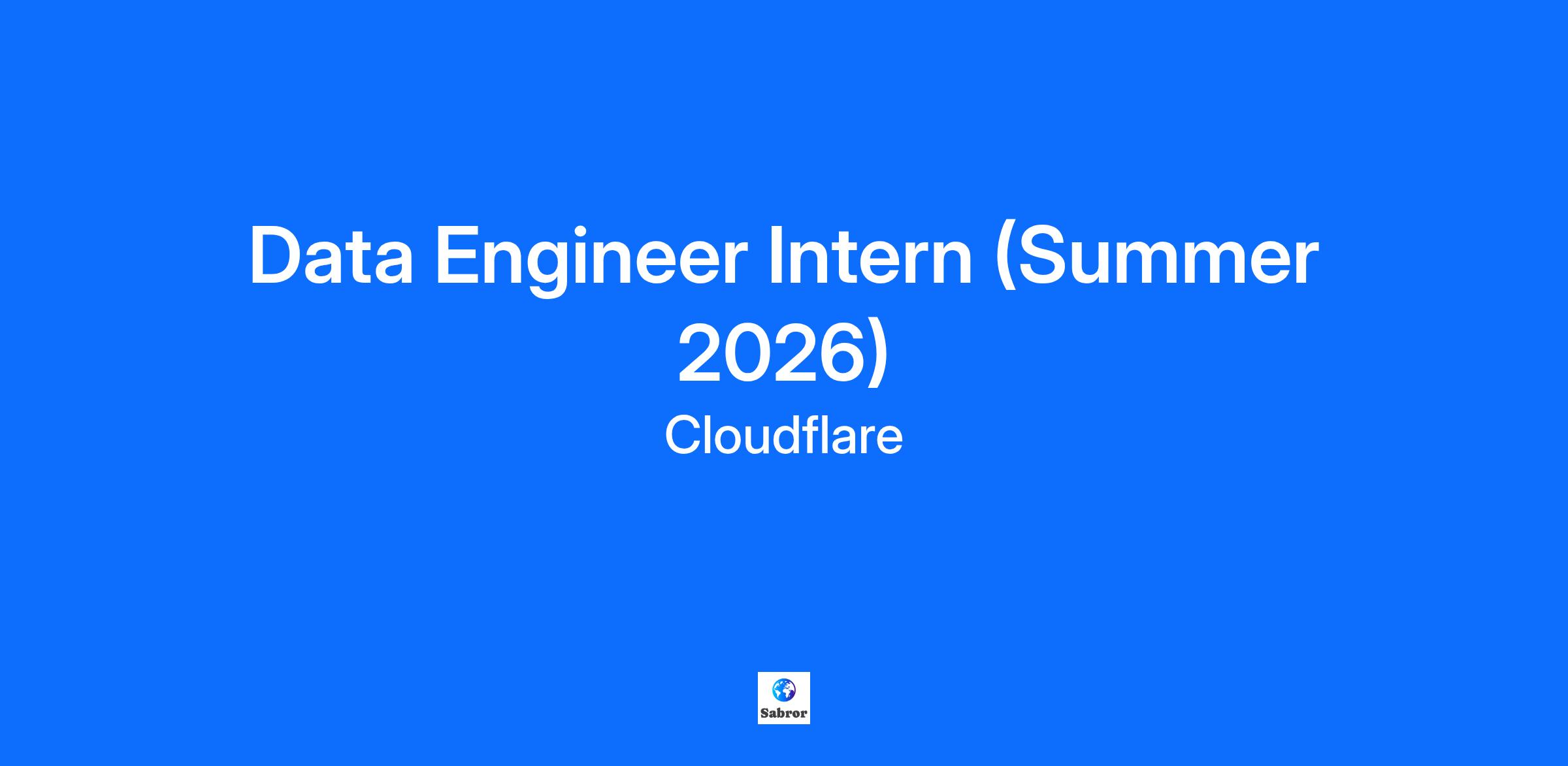 Data Engineer Intern (Summer 2026)

Cloudflare

Sabror